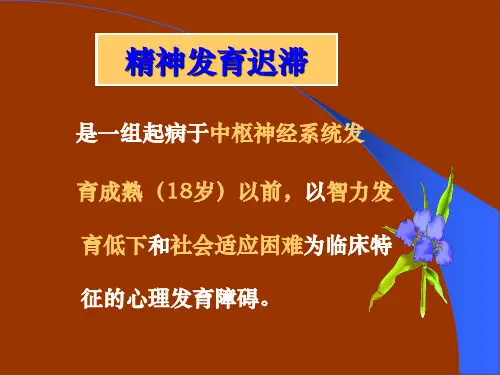 精神发育迟滞

是一组起病于中枢神经系统发育成熟（18岁）以前，以智力发育低下和社会适应困难为临床特征的心理发育障碍。